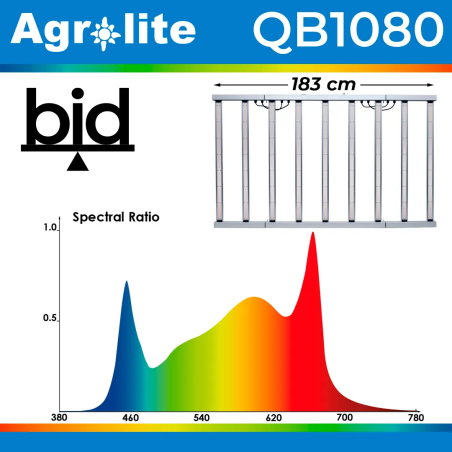 Agrolite QB1080

bid

183 cm

Spectral Ratio

1.0

0.5

380 460 540 620 700 780